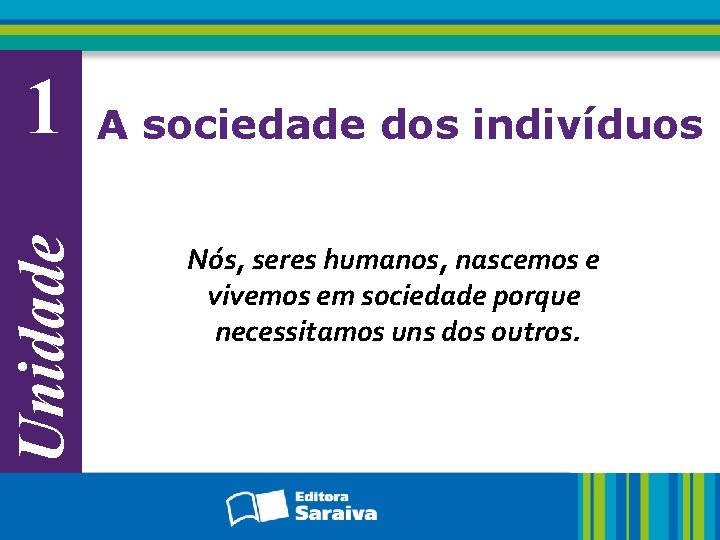 1

Unidade

A sociedade dos indivíduos

Nós, seres humanos, nascemos e vivemos em sociedade porque necessitamos uns dos outros.

Editora Saraiva